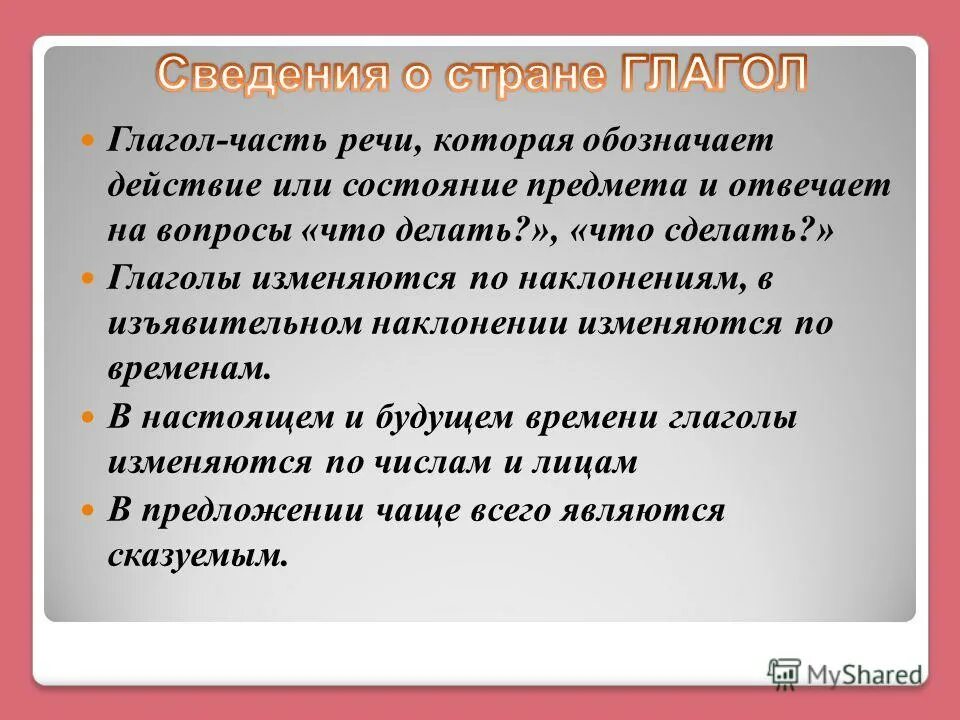 Сведения о стране ГЛАГОЛ

Глагол-часть речи, которая обозначает действие или состояние предмета и отвечает на вопросы «что делать?», «что сделать?»

Глаголы изменяются по наклонениям, в изъявительном наклонении изменяются по временам.

В настоящем и будущем времени глаголы изменяются по числам и лицам

В предложении чаще всего являются сказуемым.

MyShared